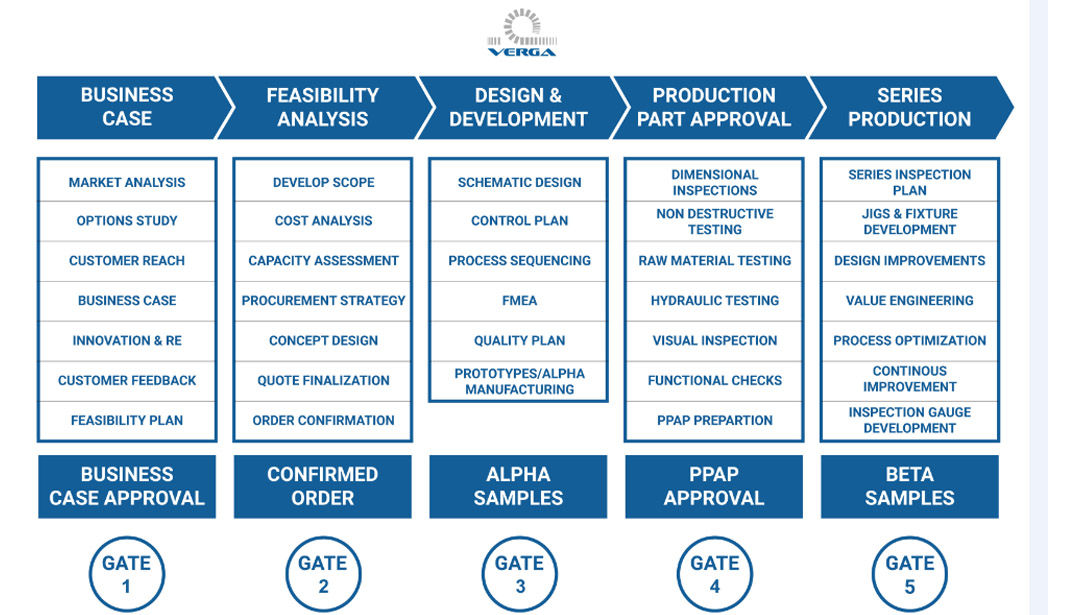 VERGA

BUSINESS CASE

MARKET ANALYSIS
OPTIONS STUDY
CUSTOMER REACH
BUSINESS CASE
INNOVATION & RE
CUSTOMER FEEDBACK
FEASIBILITY PLAN

BUSINESS CASE APPROVAL

GATE 1

FEASIBILITY ANALYSIS

DEVELOP SCOPE
COST ANALYSIS
CAPACITY ASSESSMENT
PROCUREMENT STRATEGY
CONCEPT DESIGN
QUOTE FINALIZATION
ORDER CONFIRMATION

CONFIRMED ORDER

GATE 2

DESIGN & DEVELOPMENT

SCHEMATIC DESIGN
CONTROL PLAN
PROCESS SEQUENCING
FMEA
QUALITY PLAN
PROTOTYPES/ALPHA MANUFACTURING

ALPHA SAMPLES

GATE 3

PRODUCTION PART APPROVAL

DIMENSIONAL INSPECTIONS
NON DESTRUCTIVE TESTING
RAW MATERIAL TESTING
HYDRAULIC TESTING
VISUAL INSPECTION
FUNCTIONAL CHECKS
PPAP PREPARTION

PPAP APPROVAL

GATE 4

SERIES PRODUCTION

SERIES INSPECTION PLAN
JIGS & FIXTURE DEVELOPMENT
DESIGN IMPROVEMENTS
VALUE ENGINEERING
PROCESS OPTIMIZATION
CONTINOUS IMPROVEMENT
INSPECTION GAUGE DEVELOPMENT

BETA SAMPLES

GATE 5